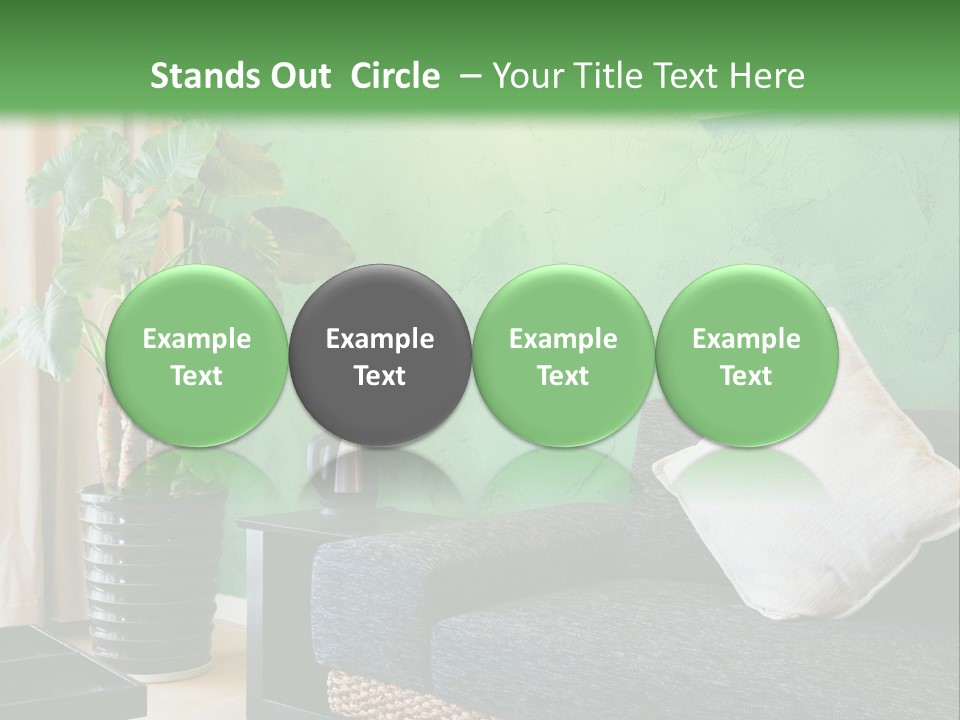 Stands Out Circle – Your Title Text Here

Example Text

Example Text

Example Text

Example Text